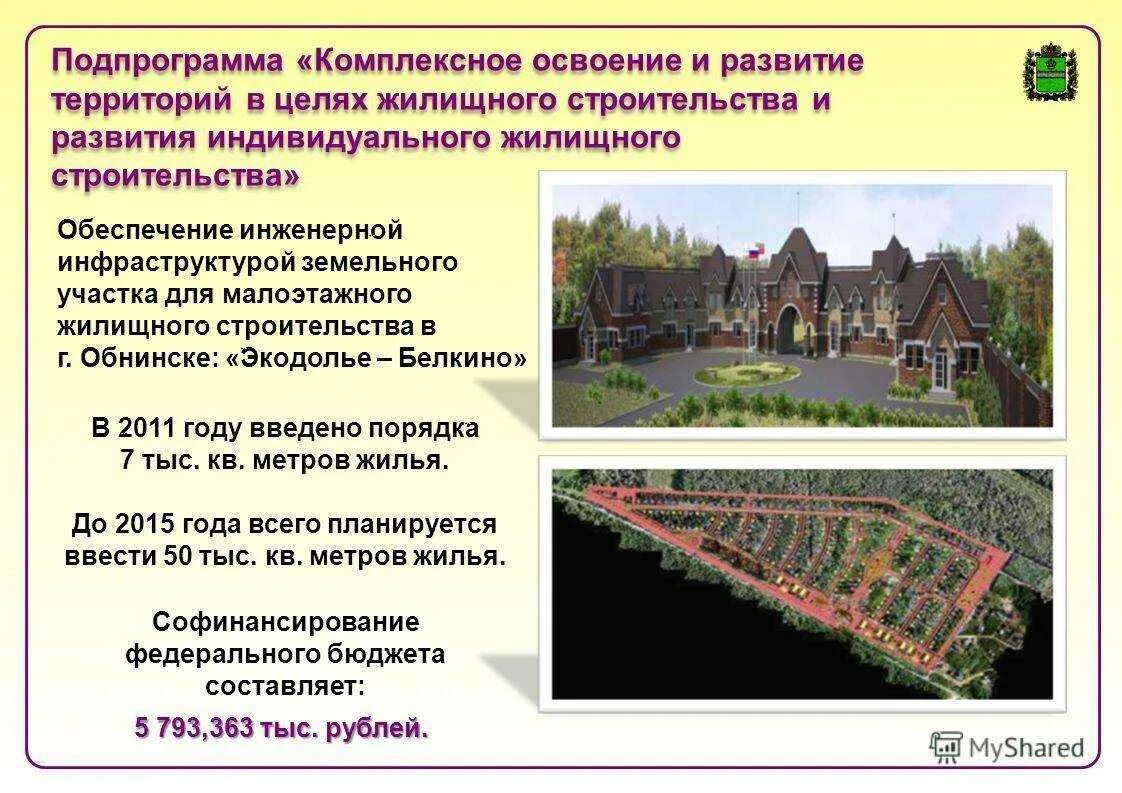 Подпрограмма «Комплексное освоение и развитие территорий в целях жилищного строительства и развития индивидуального жилищного строительства»

Обеспечение инженерной инфраструктурой земельного участка для малоэтажного жилищного строительства в г. Обнинске: «Экодолье – Белкино»

В 2011 году введено порядка 7 тыс. кв. метров жилья.

До 2015 года всего планируется ввести 50 тыс. кв. метров жилья.

Софинансирование федерального бюджета составляет:

5 793,363 тыс. рублей.

MyShared